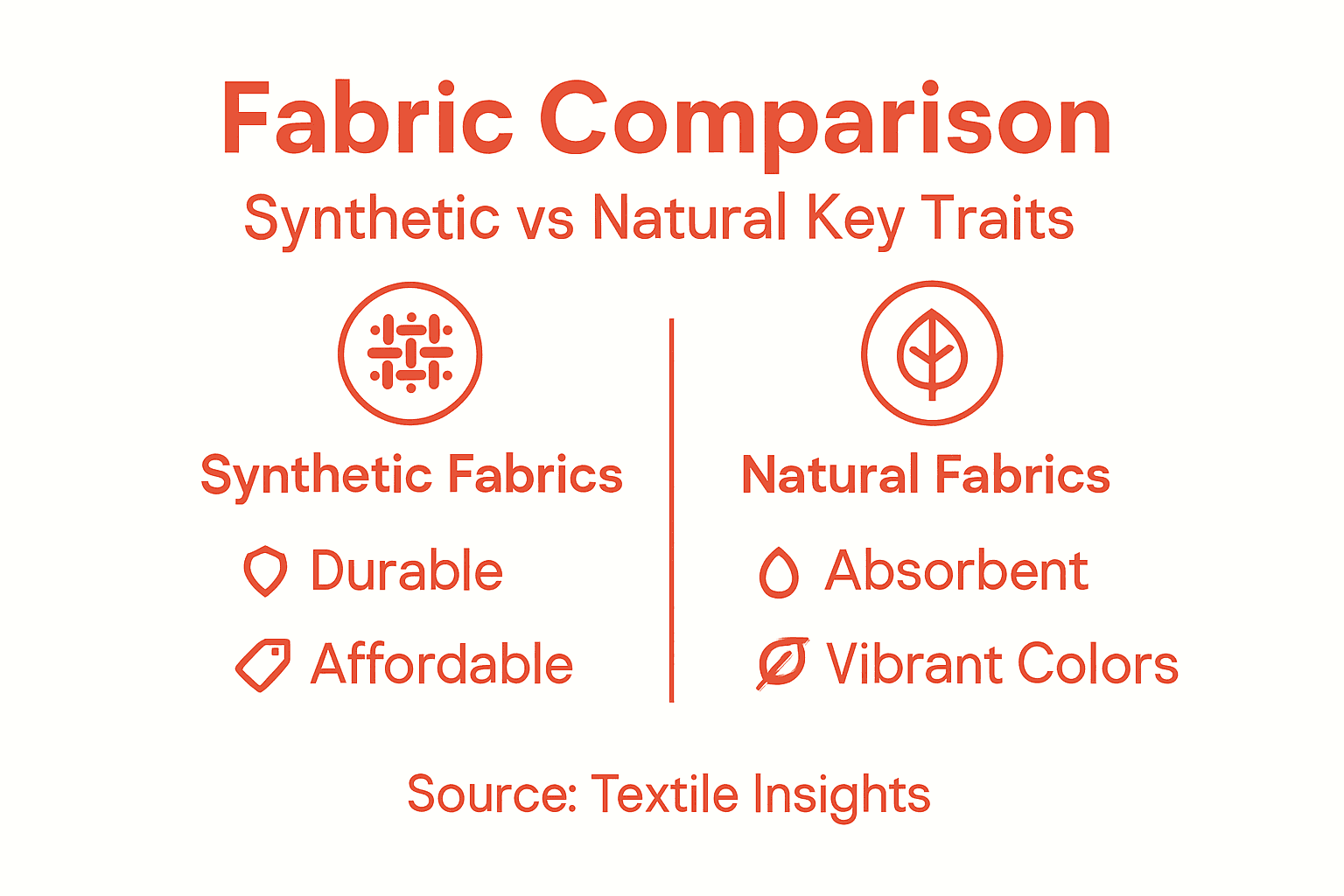 Fabric Comparison

Synthetic vs Natural Key Traits

Synthetic Fabrics

Durable

Affordable

Natural Fabrics

Absorbent

Vibrant Colors

Source: Textile Insights